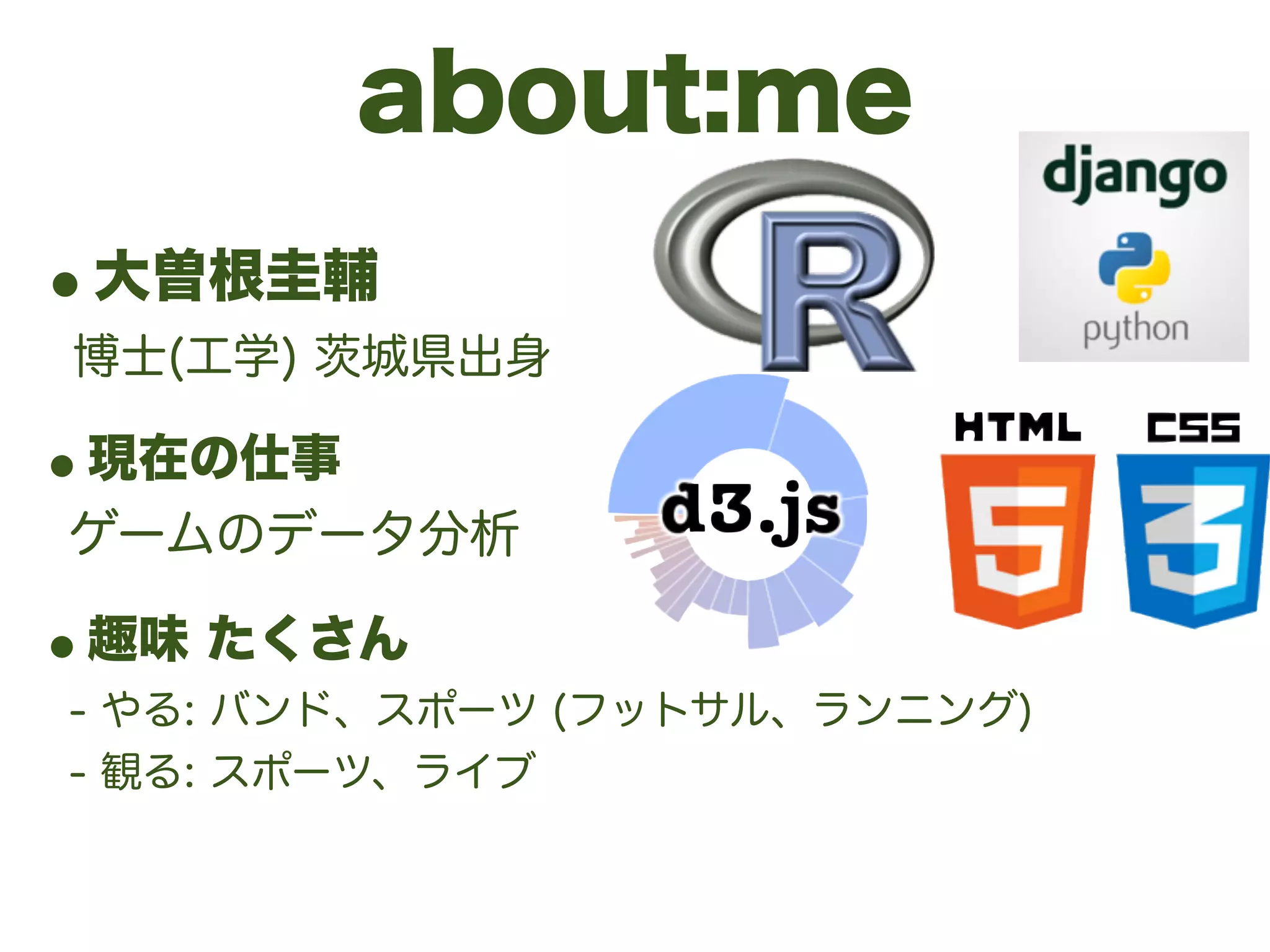 about:me

• 大曽根圭輔
博士(工学) 茨城県出身

• 現在の仕事
ゲームのデータ分析

• 趣味 たくさん
- やる: バンド、スポーツ (フットサル、ランニング)
- 観る: スポーツ、ライブ

R

django

python

d3.js

HTML 5

CSS 3